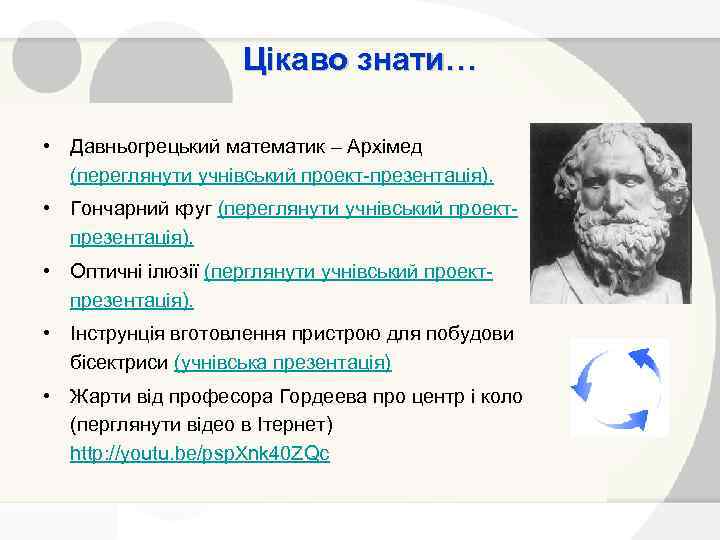 Цікаво знати…

• Давньогрецький математик – Архімед (переглянути учнівський проект-презентація).

• Гончарний круг (переглянути учнівський проект-презентація).

• Оптичні ілюзії (перглянути учнівський проект-презентація).

• Інструнція вготовлення пристрою для побудови бісектриси (учнівська презентація)

• Жарти від професора Гордеева про центр і коло (перглянути відео в Ітернет) http://youtu.be/pspXnk40ZQc